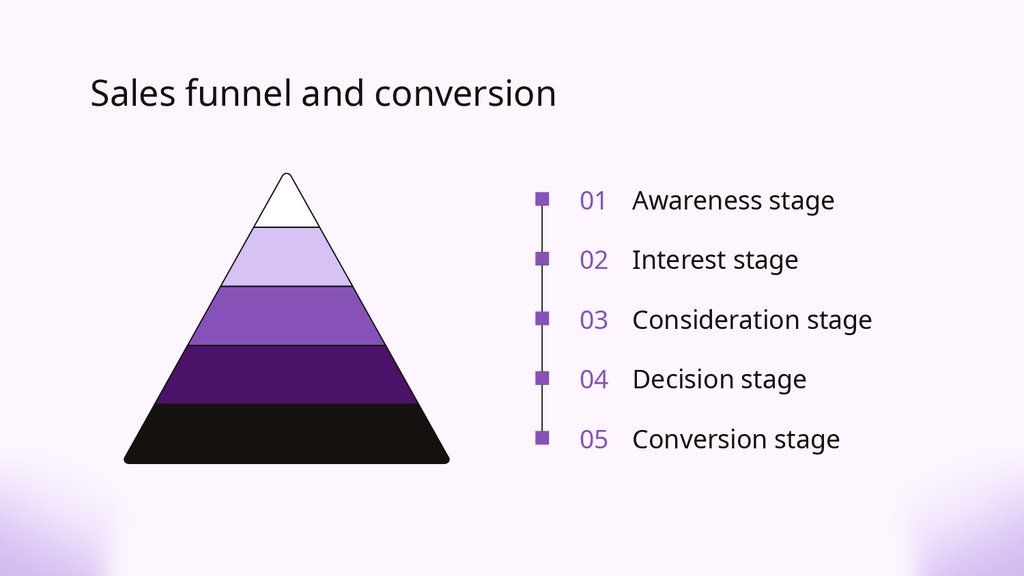 Sales funnel and conversion

01 Awareness stage

02 Interest stage

03 Consideration stage

04 Decision stage

05 Conversion stage